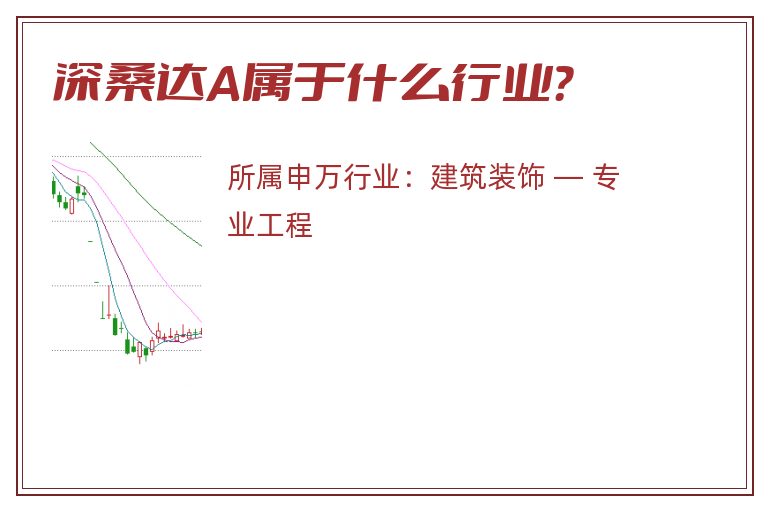 深桑达A属于什么行业?

所属申万行业：建筑装饰 — 专业工程